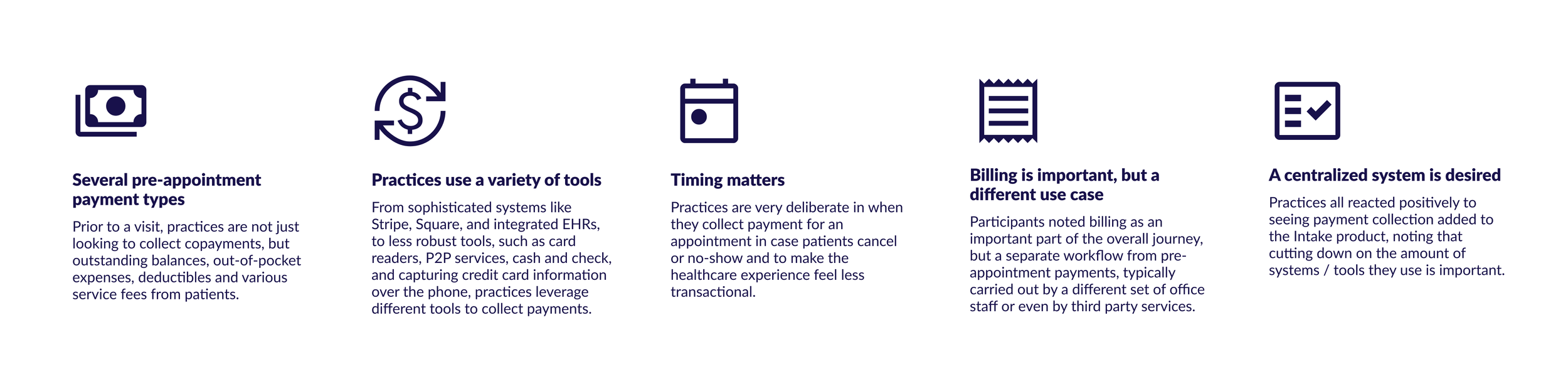 Several pre-appointment payment types

Prior to a visit, practices are not just looking to collect copayments, but outstanding balances, out-of-pocket expenses, deductibles and various service fees from patients.

Practices use a variety of tools

From sophisticated systems like Stripe, Square, and integrated EHRs, to less robust tools, such as card readers, P2P services, cash and check, and capturing credit card information over the phone, practices leverage different tools to collect payments.

Timing matters

Practices are very deliberate in when they collect payment for an appointment in case patients cancel or no-show and to make the healthcare experience feel less transactional.

Billing is important, but a different use case

Participants noted billing as an important part of the overall journey, but a separate workflow from pre-appointment payments, typically carried out by a different set of office staff or even by third party services.

A centralized system is desired

Practices all reacted positively to seeing payment collection added to the Intake product, noting that cutting down on the amount of systems / tools they use is important.